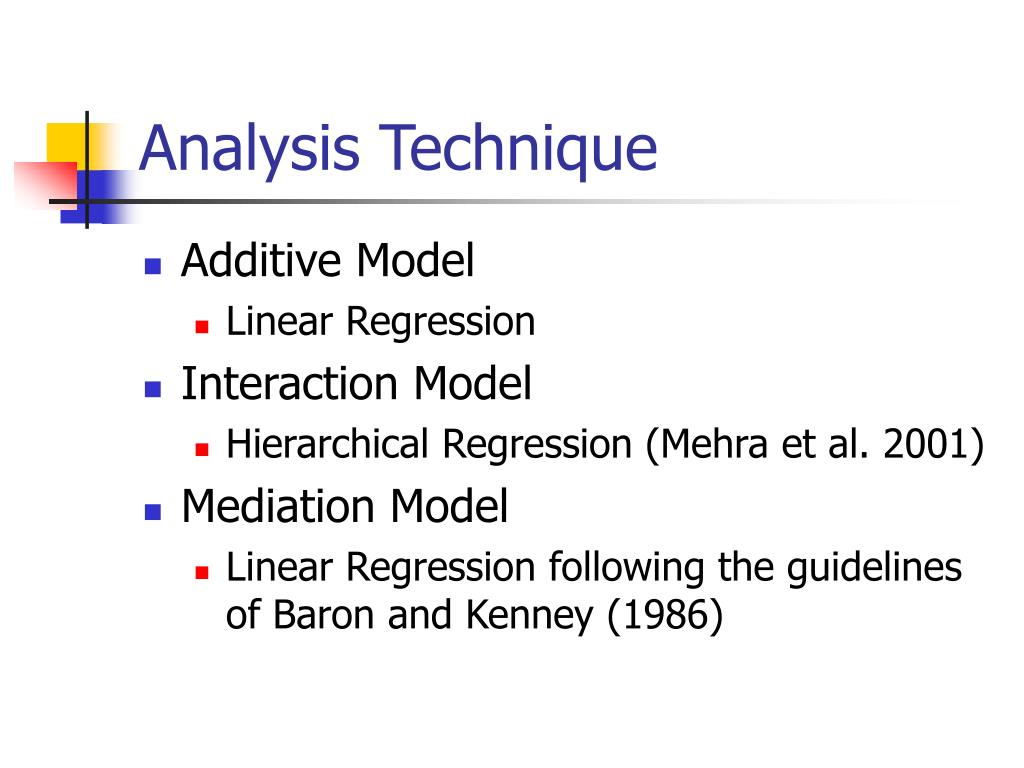 Analysis Technique

- Additive Model
  - Linear Regression
- Interaction Model
  - Hierarchical Regression (Mehra et al. 2001)
- Mediation Model
  - Linear Regression following the guidelines of Baron and Kenney (1986)